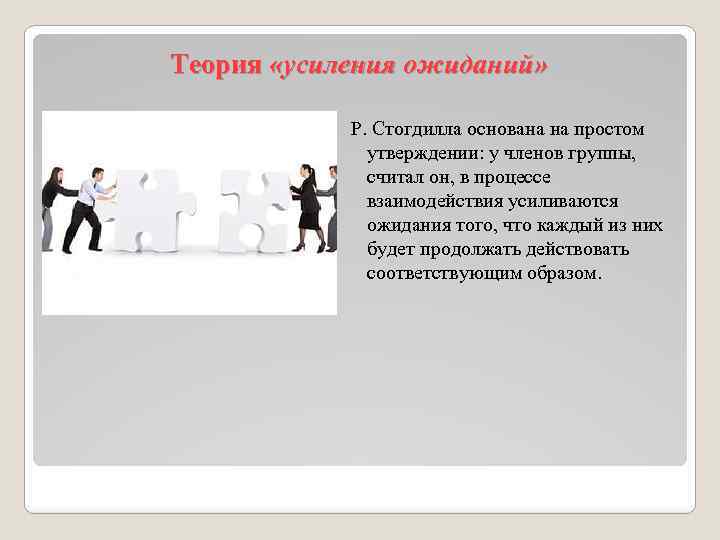 Теория «усиления ожиданий»

Р. Стогдилла основана на простом утверждении: у членов группы, считал он, в процессе взаимодействия усиливаются ожидания того, что каждый из них будет продолжать действовать соответствующим образом.